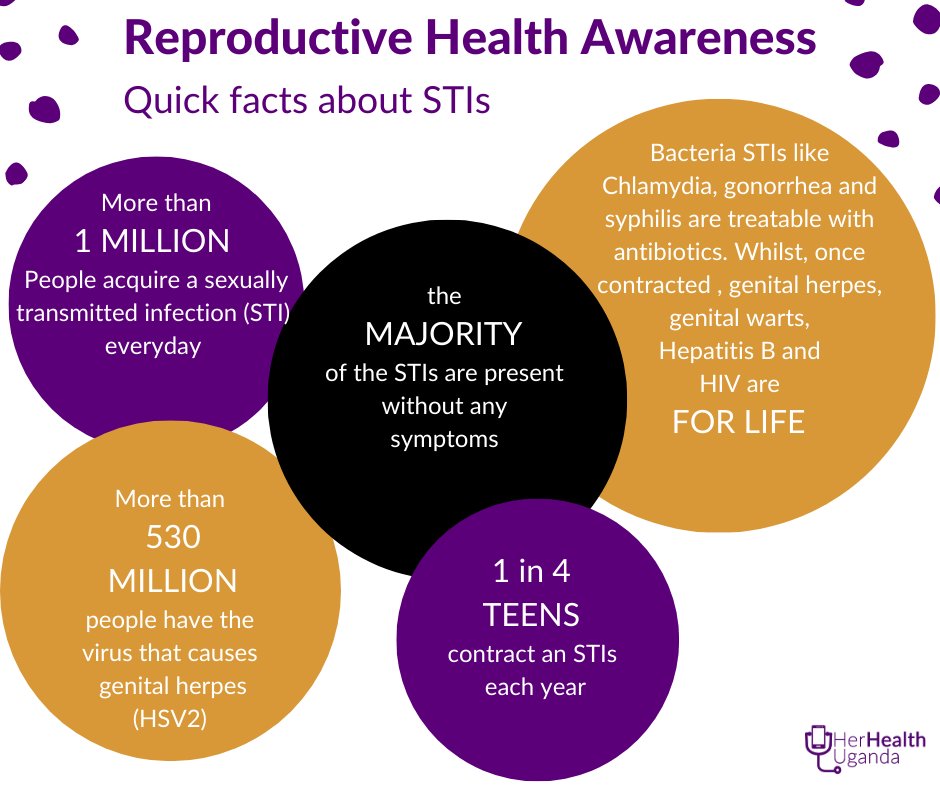 Reproductive Health Awareness
Quick facts about STIs

More than
1 MILLION
People acquire a sexually transmitted infection (STI) everyday

the
MAJORITY
of the STIs are present without any symptoms

Bacteria STIs like Chlamydia, gonorrhea and syphilis are treatable with antibiotics. Whilst, once contracted , genital herpes, genital warts, Hepatitis B and HIV are
FOR LIFE

More than
530
MILLION
people have the virus that causes genital herpes (HSV2)

1 in 4
TEENS
contract an STIs each year

HerHealth Uganda